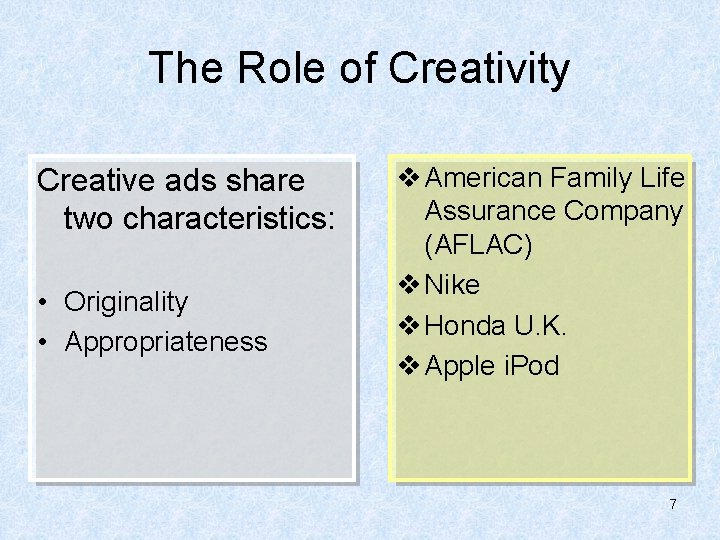 The Role of Creativity

Creative ads share two characteristics:

• Originality
• Appropriateness

❖ American Family Life Assurance Company (AFLAC)
❖ Nike
❖ Honda U.K.
❖ Apple iPod

7